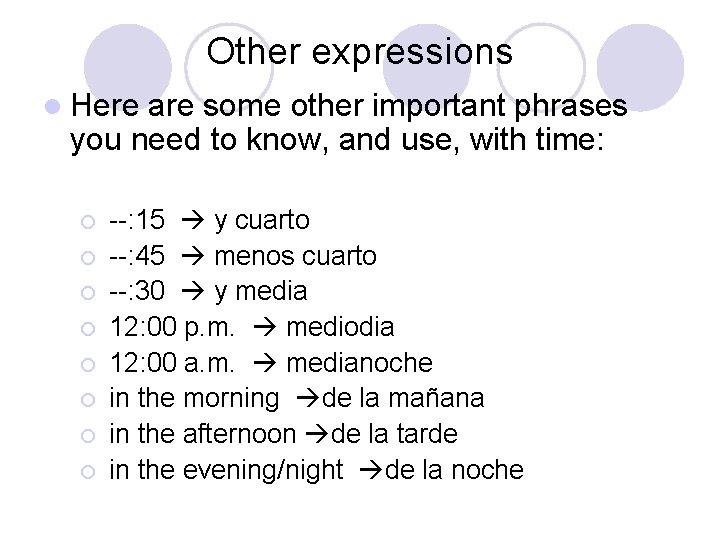 Other expressions

Here are some other important phrases you need to know, and use, with time:

--:15 → y cuarto
--:45 → menos cuarto
--:30 → y media
12:00 p.m. → mediodia
12:00 a.m. → medianoche
in the morning →de la mañana
in the afternoon →de la tarde
in the evening/night →de la noche